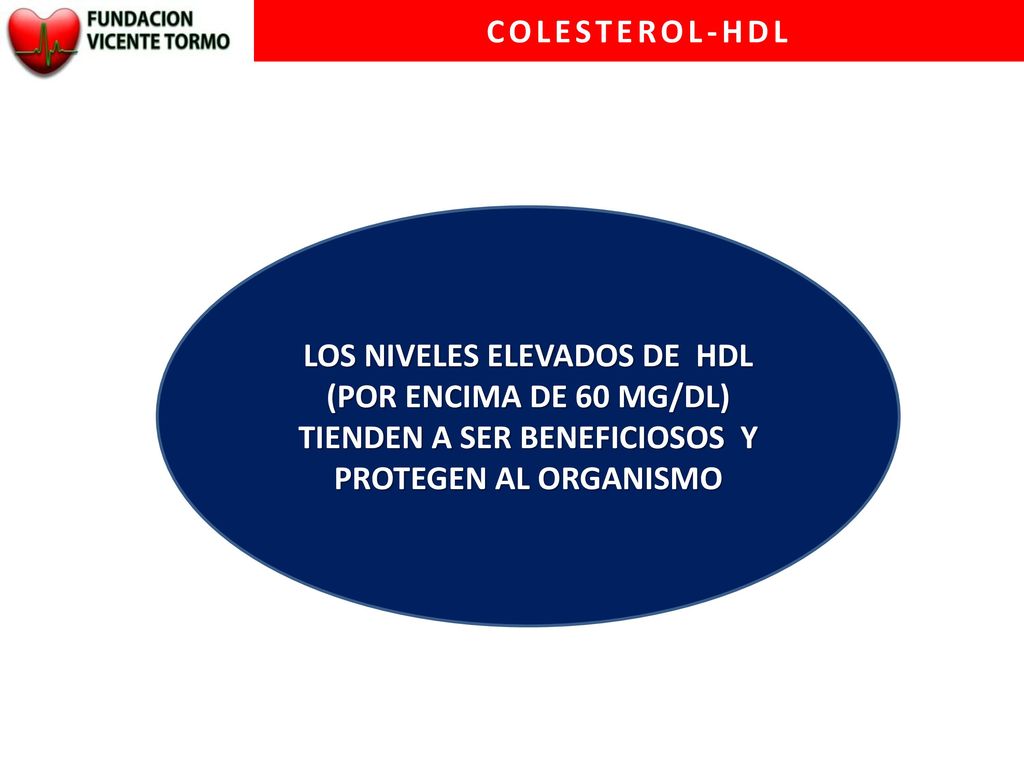 FUNDACION
VICENTE TORMO

COLESTEROL-HDL

LOS NIVELES ELEVADOS DE HDL (POR ENCIMA DE 60 MG/DL) TIENDEN A SER BENEFICIOSOS Y PROTEGEN AL ORGANISMO